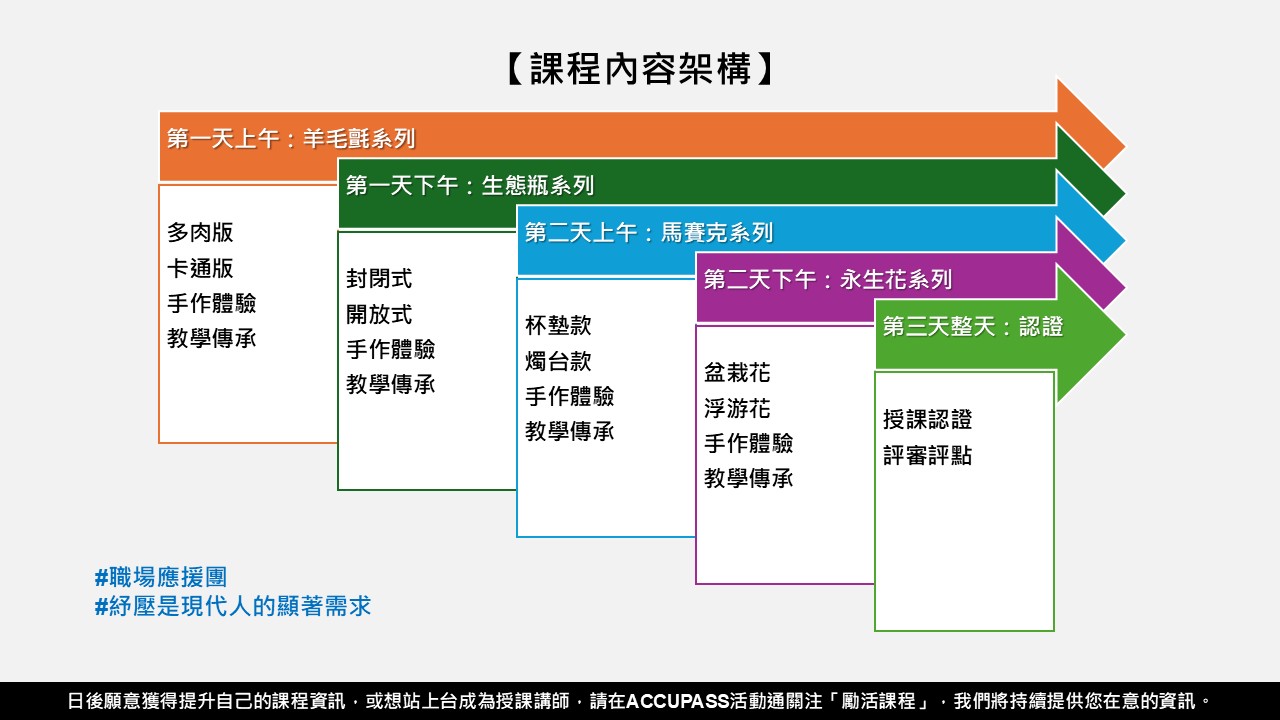 【課程內容架構】

第一天上午：羊毛氈系列

多肉版
卡通版
手作體驗
教學傳承

第一天下午：生態瓶系列

封閉式
開放式
手作體驗
教學傳承

第二天上午：馬賽克系列

杯墊款
燭台款
手作體驗
教學傳承

第二天下午：永生花系列

盆栽花
浮游花
手作體驗
教學傳承

第三天整天：認證

授課認證
評審評點

#職場應援團
#紓壓是現代人的顯著需求

日後願意獲得提升自己的課程資訊，或想站上台成為授課講師，請在ACCUPASS活動通關注「勵活課程」，我們將持續提供您在意的資訊。